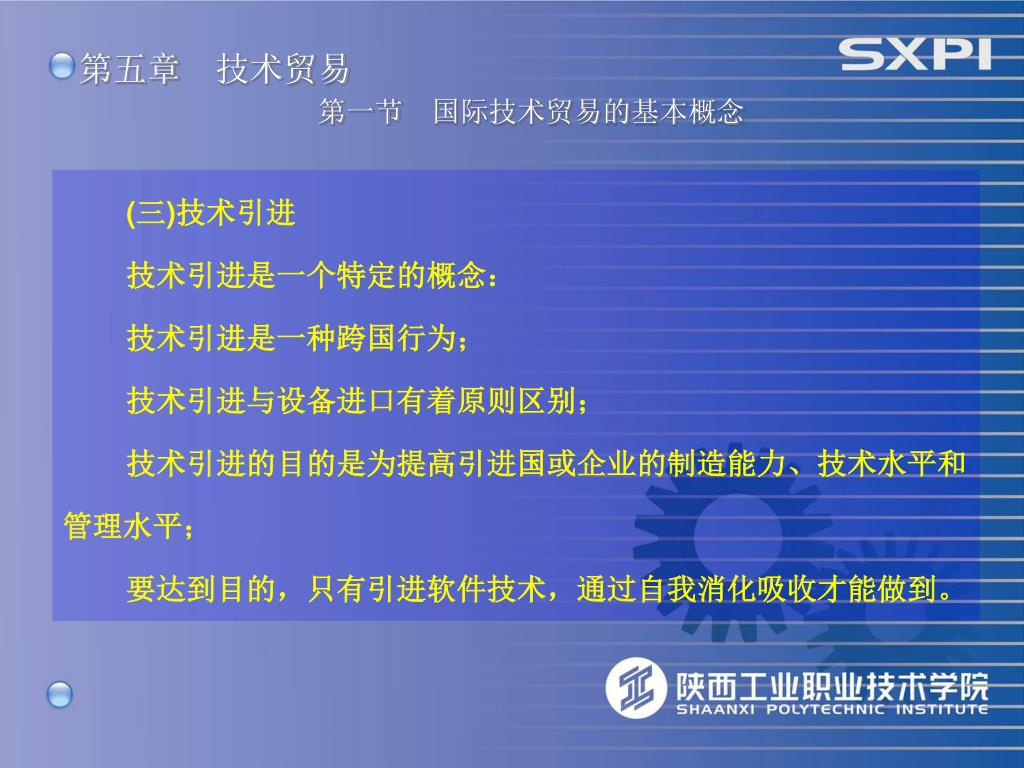 第五章　技术贸易

SXPI

第一节　国际技术贸易的基本概念

(三)技术引进

技术引进是一个特定的概念：

技术引进是一种跨国行为；

技术引进与设备进口有着原则区别；

技术引进的目的是为提高引进国或企业的制造能力、技术水平和管理水平；

要达到目的，只有引进软件技术，通过自我消化吸收才能做到。

陕西工业职业技术学院
SHAANXI POLYTECHNIC INSTITUTE